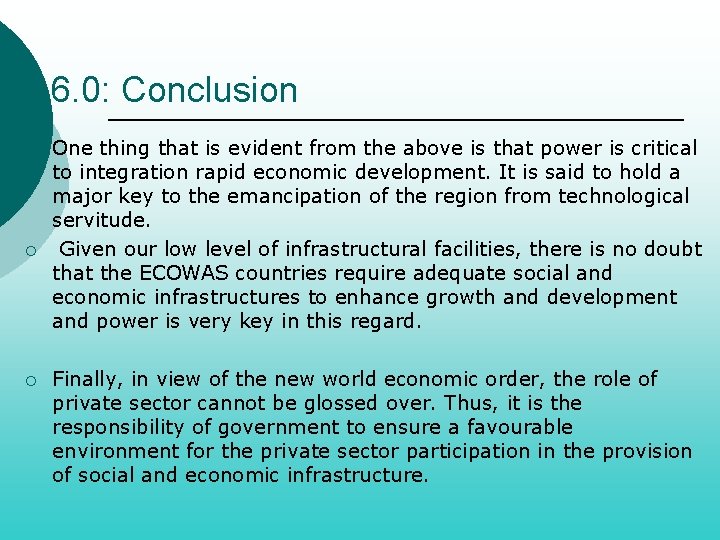 6.0: Conclusion

One thing that is evident from the above is that power is critical to integration rapid economic development. It is said to hold a major key to the emancipation of the region from technological servitude.

○ Given our low level of infrastructural facilities, there is no doubt that the ECOWAS countries require adequate social and economic infrastructures to enhance growth and development and power is very key in this regard.

○ Finally, in view of the new world economic order, the role of private sector cannot be glossed over. Thus, it is the responsibility of government to ensure a favourable environment for the private sector participation in the provision of social and economic infrastructure.